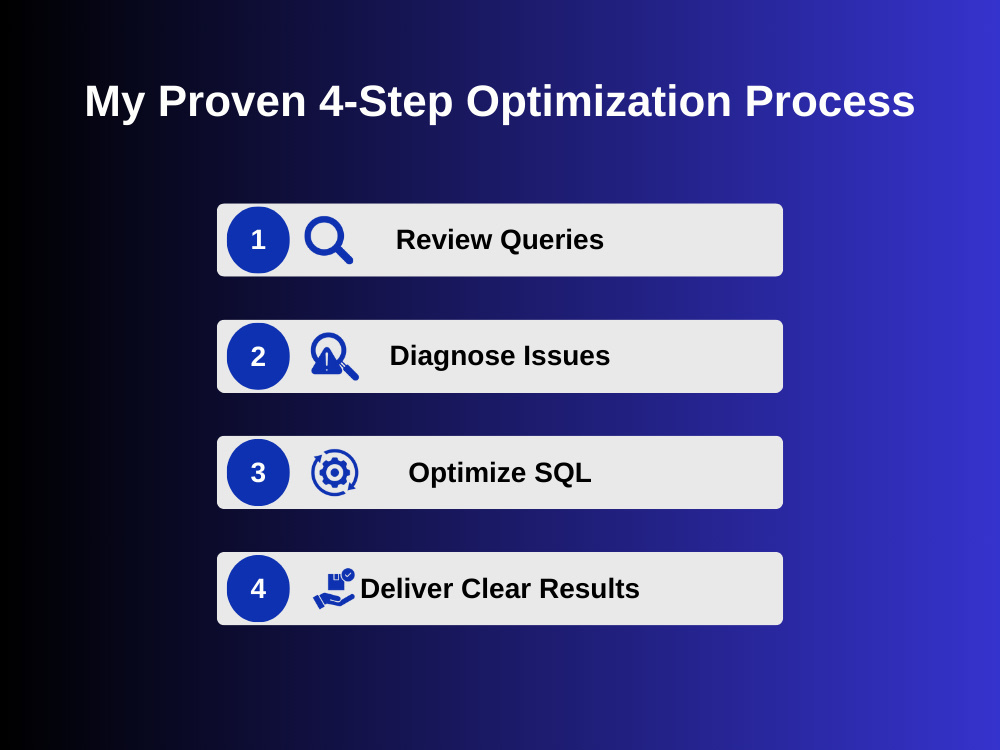 My Proven 4-Step Optimization Process

1 Review Queries

2 Diagnose Issues

3 Optimize SQL

4 Deliver Clear Results